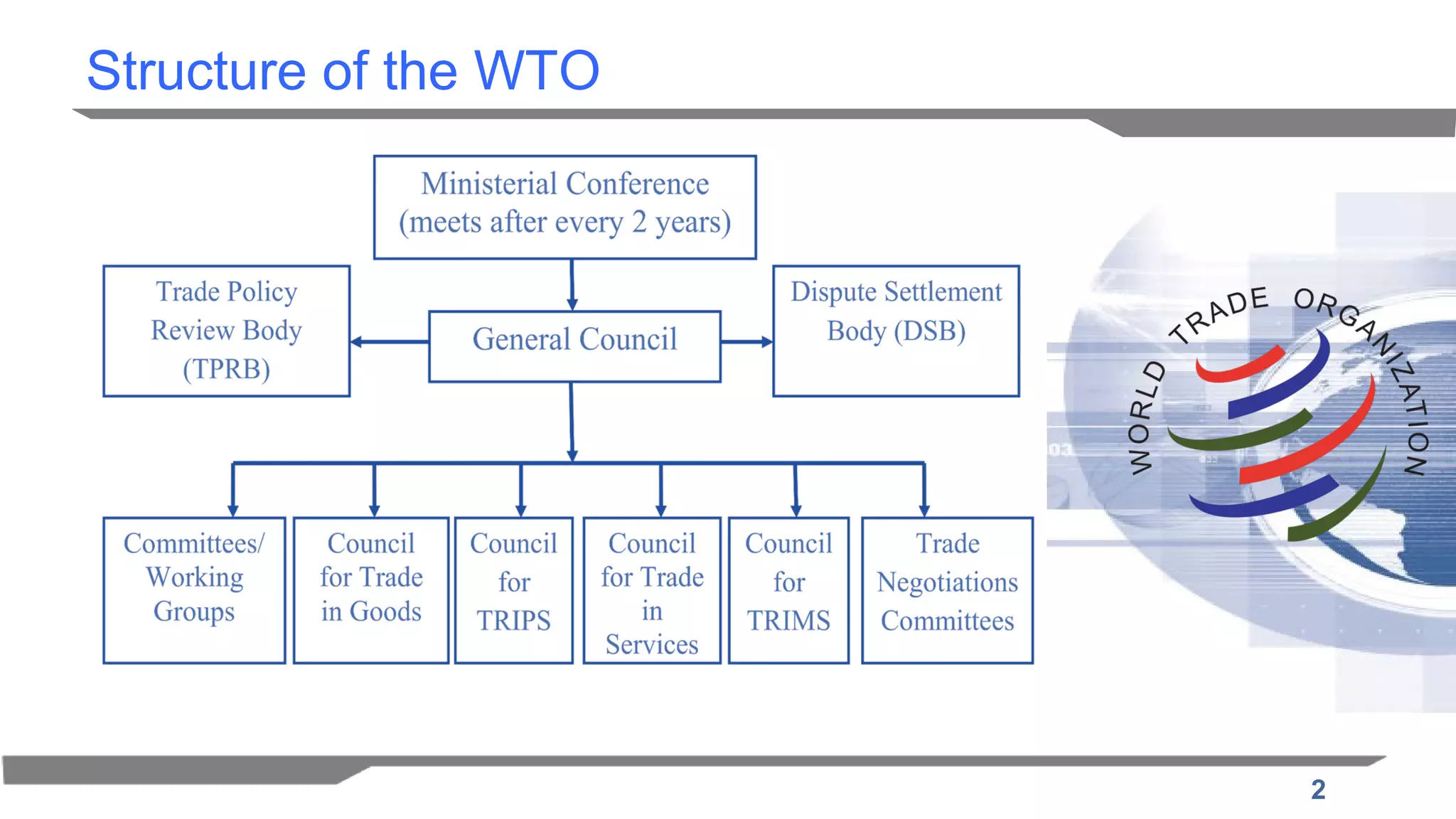 Structure of the WTO

Ministerial Conference (meets after every 2 years)

Trade Policy Review Body (TPRB)

General Council

Dispute Settlement Body (DSB)

Committees/ Working Groups

Council for Trade in Goods

Council for TRIPS

Council for Trade in Services

Council for TRIMS

Trade Negotiations Committees

WORLD TRADE ORGANIZATION

2